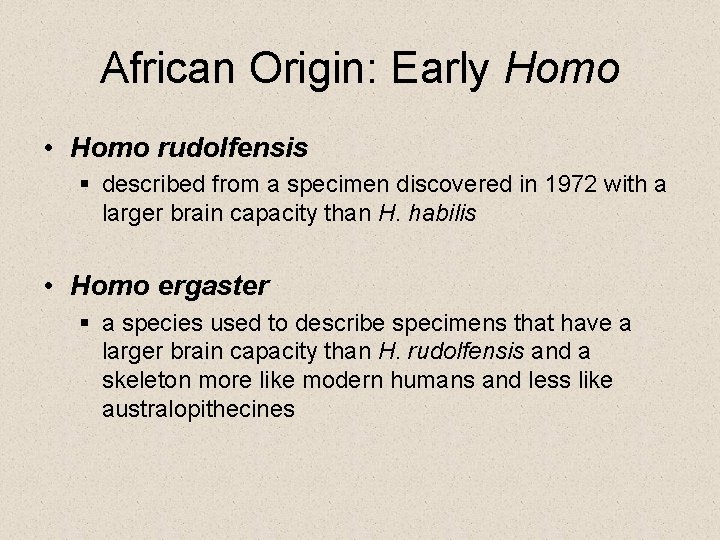 African Origin: Early Homo

• Homo rudolfensis
 ▪ described from a specimen discovered in 1972 with a larger brain capacity than H. habilis

• Homo ergaster
 ▪ a species used to describe specimens that have a larger brain capacity than H. rudolfensis and a skeleton more like modern humans and less like australopithecines